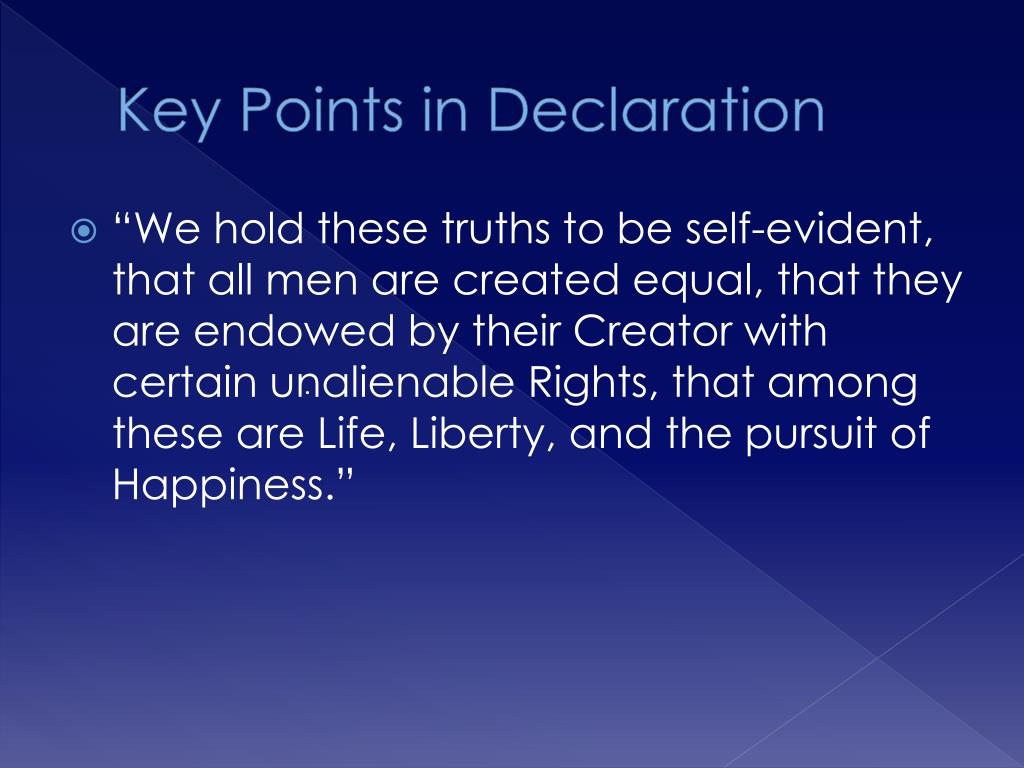 Key Points in Declaration

“We hold these truths to be self-evident, that all men are created equal, that they are endowed by their Creator with certain unalienable Rights, that among these are Life, Liberty, and the pursuit of Happiness.”